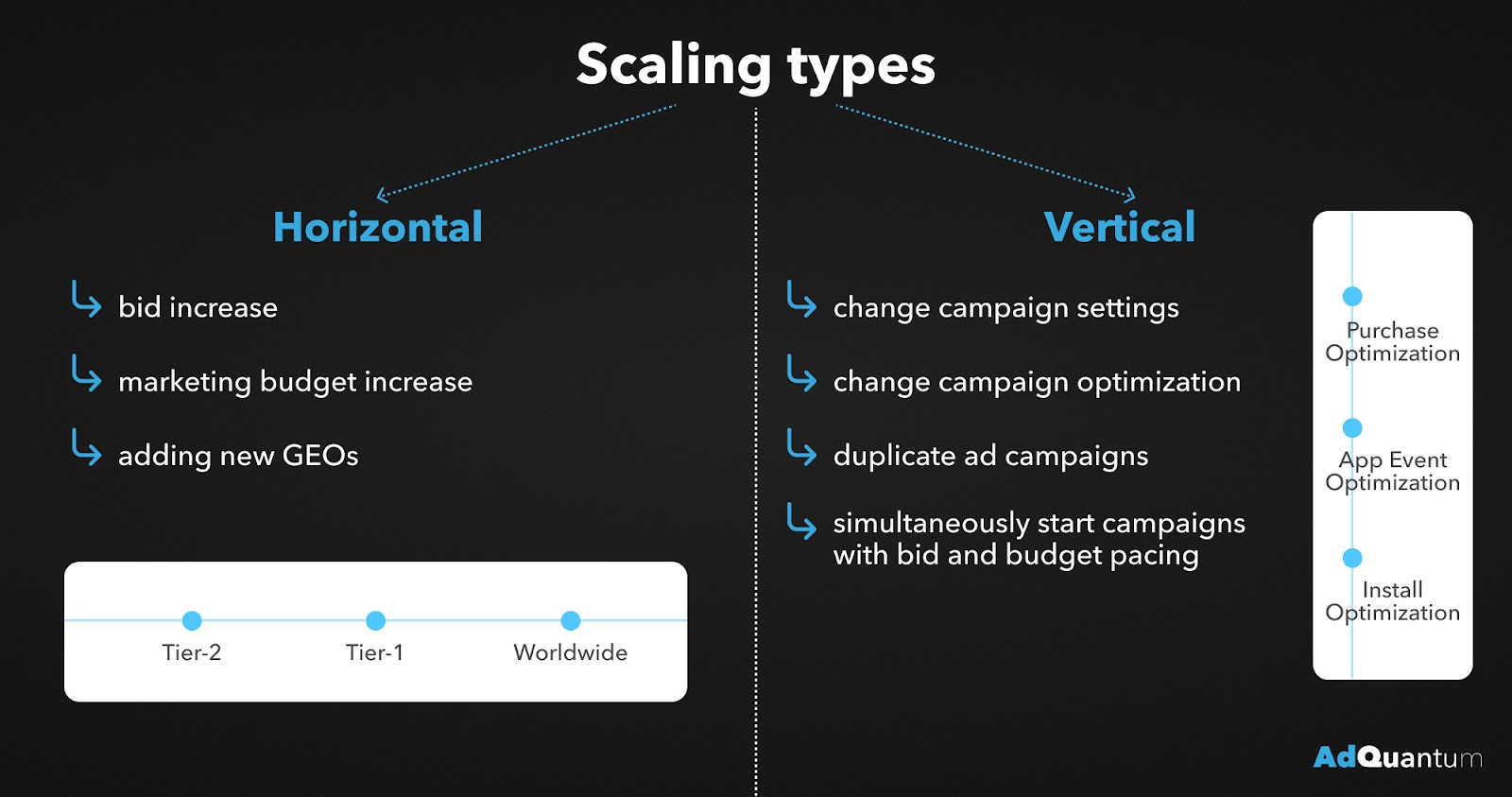 Scaling types

Horizontal

bid increase

marketing budget increase

adding new GEOs

Tier-2

Tier-1

Worldwide

Vertical

change campaign settings

change campaign optimization

duplicate ad campaigns

simultaneously start campaigns with bid and budget pacing

Purchase Optimization

App Event Optimization

Install Optimization

AdQuantum